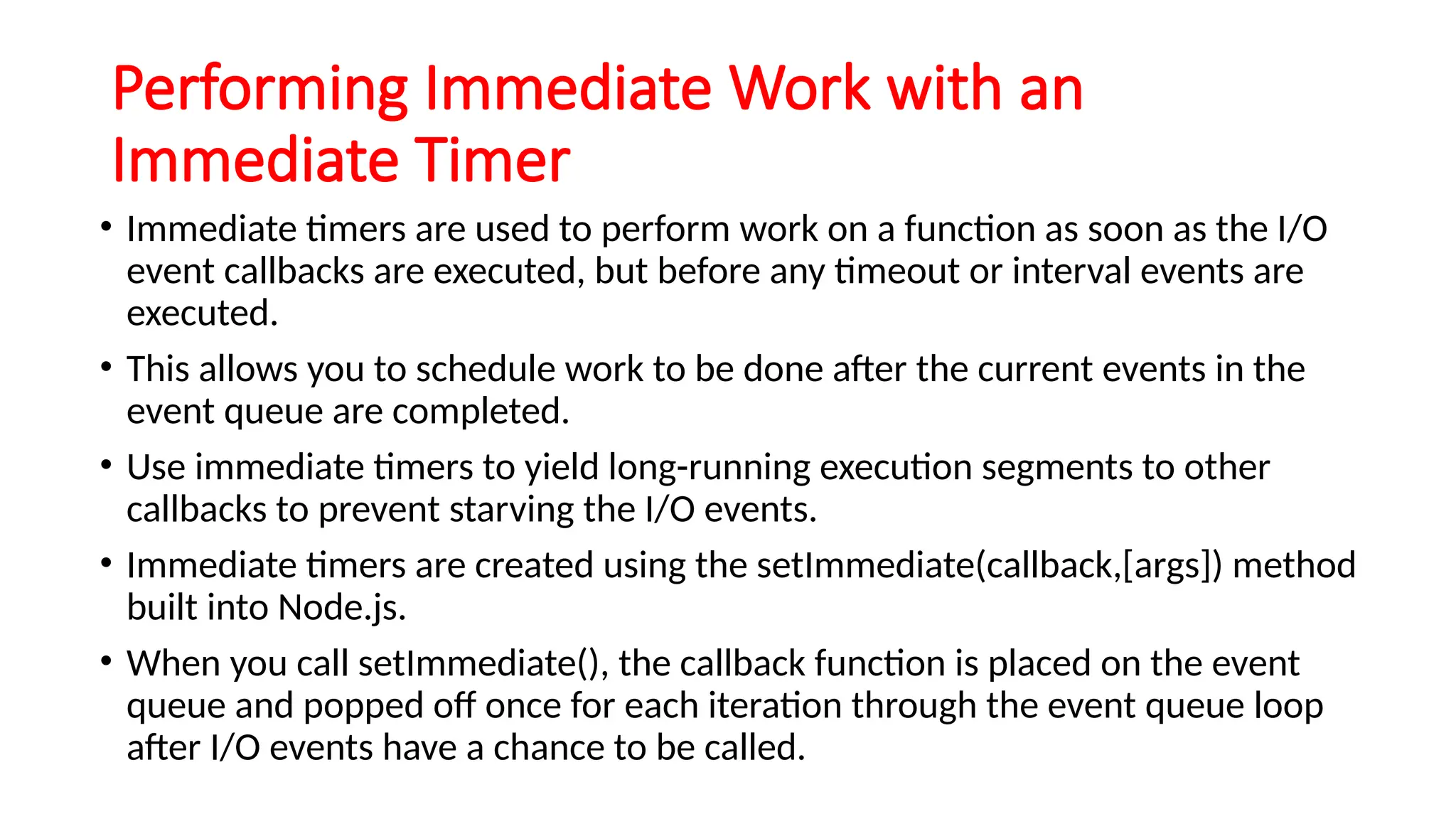 Performing Immediate Work with an Immediate Timer

• Immediate timers are used to perform work on a function as soon as the I/O event callbacks are executed, but before any timeout or interval events are executed.

• This allows you to schedule work to be done after the current events in the event queue are completed.

• Use immediate timers to yield long-running execution segments to other callbacks to prevent starving the I/O events.

• Immediate timers are created using the setImmediate(callback,[args]) method built into Node.js.

• When you call setImmediate(), the callback function is placed on the event queue and popped off once for each iteration through the event queue loop after I/O events have a chance to be called.